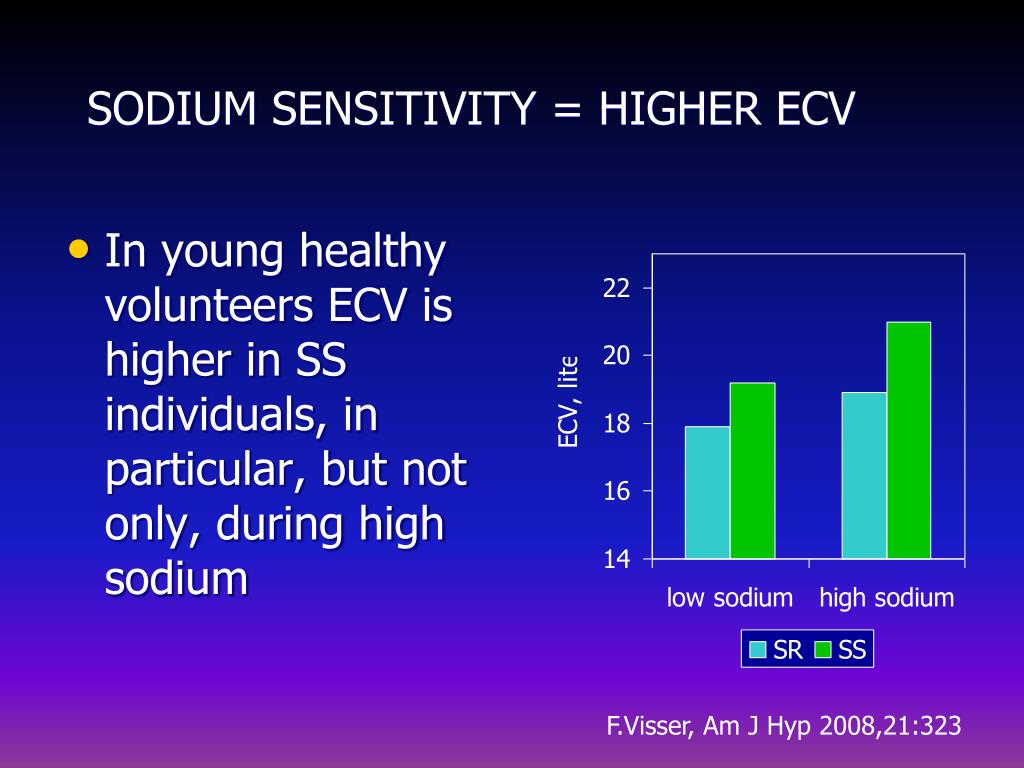 SODIUM SENSITIVITY = HIGHER ECV

• In young healthy volunteers ECV is higher in SS individuals, in particular, but not only, during high sodium

ECV, lite

22
20
18
16
14

low sodium
high sodium

SR
SS

F.Visser, Am J Hyp 2008,21:323